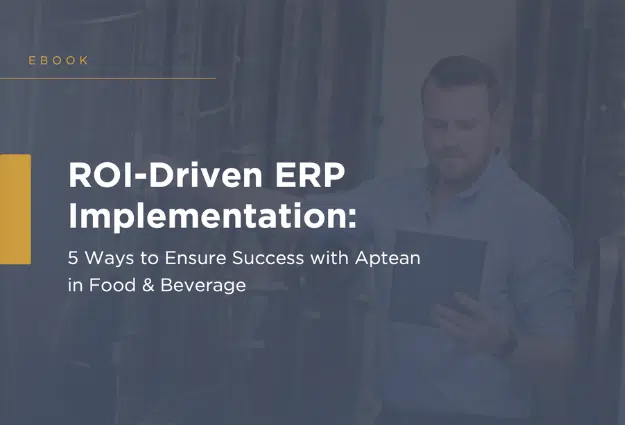 EBOOK

ROI-Driven ERP Implementation:

5 Ways to Ensure Success with Aptean in Food & Beverage